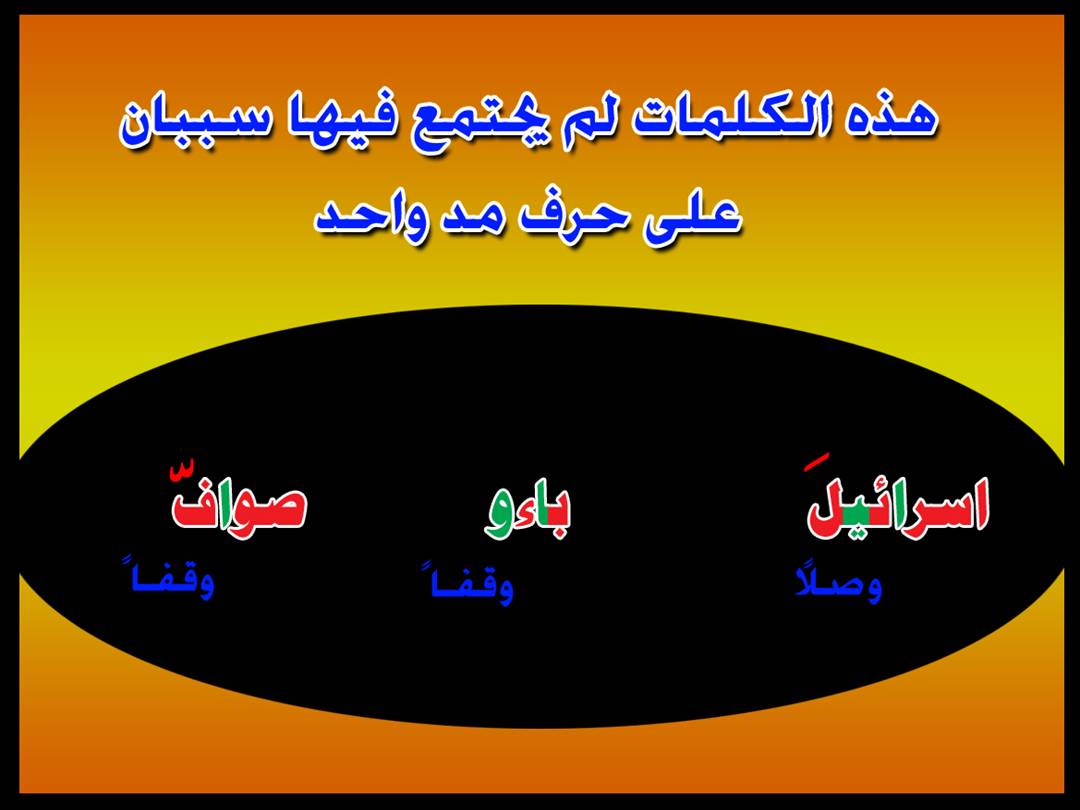 هذه الكلمات لم يجتمع فيها سببان على حرف مد واحد

اسرائيلَ
وصلاً

باءو
وقفاً

صوافّ
وقفاً